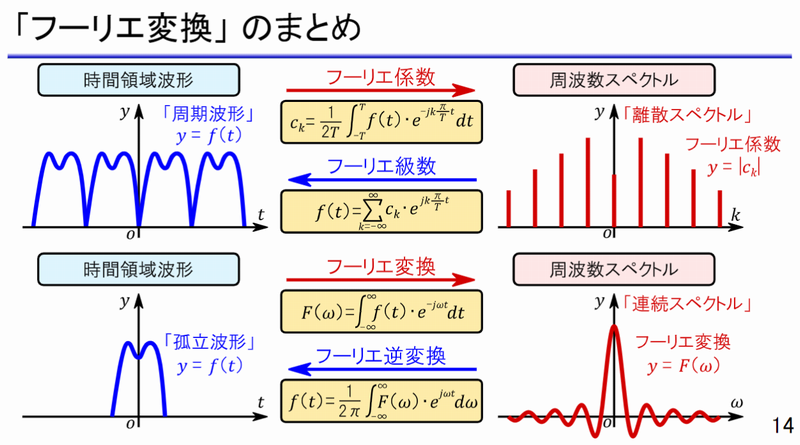 「フーリエ変換」のまとめ

時間領域波形

$y$

「周期波形」
$y = f(t)$

$t$

$o$

フーリエ係数

$c_k = \frac{1}{2T}\int_{-T}^{T} f(t) \cdot e^{-jk\frac{\pi}{T}t} dt$

フーリエ級数

$f(t) = \sum_{k=-\infty}^{\infty} c_k \cdot e^{jk\frac{\pi}{T}t}$

周波数スペクトル

$y$

「離散スペクトル」

フーリエ係数
$y = |c_k|$

$k$

$o$

時間領域波形

$y$

「孤立波形」
$y = f(t)$

$t$

$o$

フーリエ変換

$F(\omega) = \int_{-\infty}^{\infty} f(t) \cdot e^{-j\omega t} dt$

フーリエ逆変換

$f(t) = \frac{1}{2\pi}\int_{-\infty}^{\infty} F(\omega) \cdot e^{j\omega t} d\omega$

周波数スペクトル

$y$

「連続スペクトル」

フーリエ変換
$y = F(\omega)$

$\omega$

$o$

14